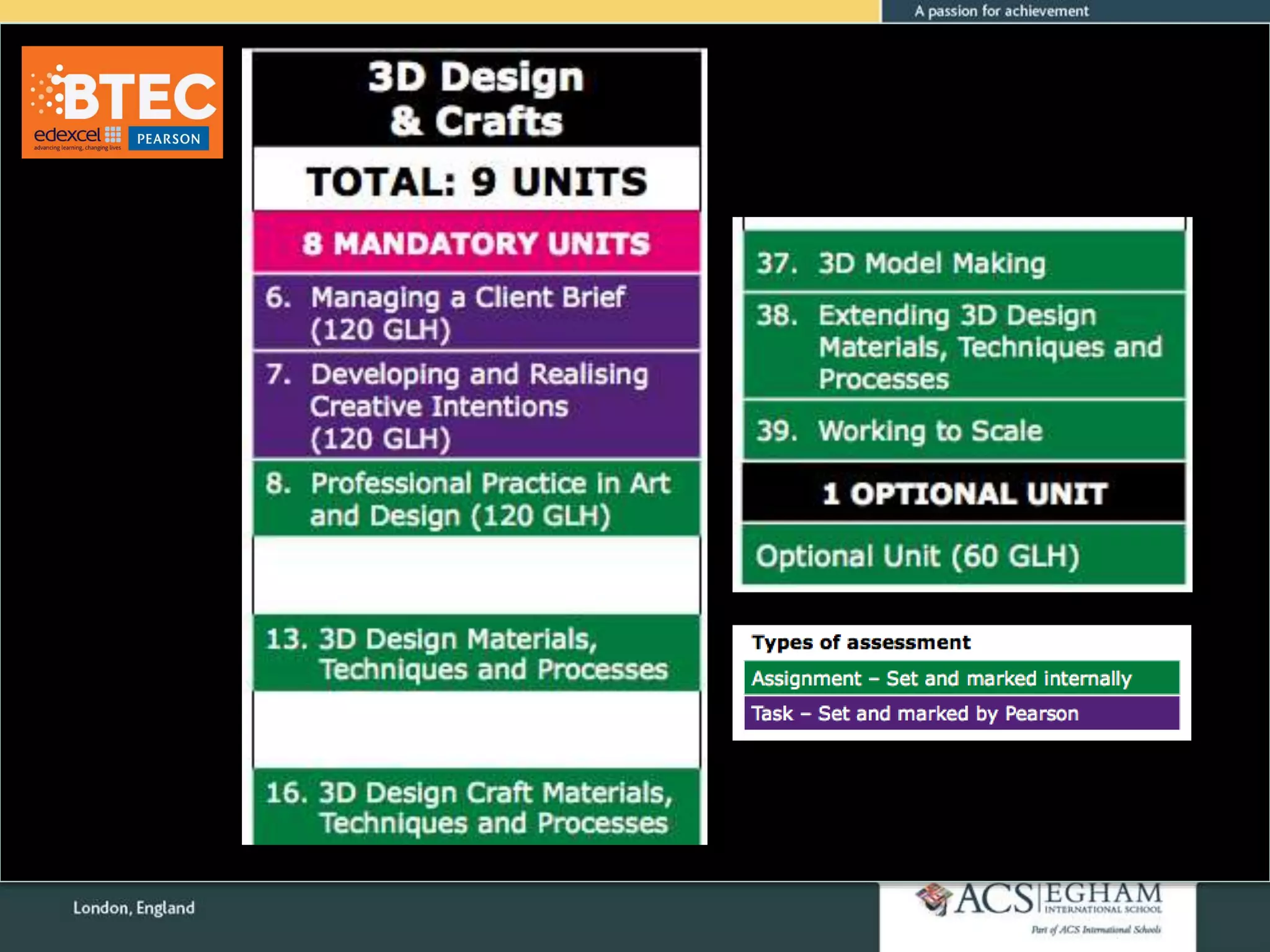 A passion for achievement

BTEC
edexcel
advancing learning, changing lives
PEARSON

3D Design & Crafts

TOTAL: 9 UNITS

8 MANDATORY UNITS

6. Managing a Client Brief (120 GLH)

7. Developing and Realising Creative Intentions (120 GLH)

8. Professional Practice in Art and Design (120 GLH)

13. 3D Design Materials, Techniques and Processes

16. 3D Design Craft Materials, Techniques and Processes

37. 3D Model Making

38. Extending 3D Design Materials, Techniques and Processes

39. Working to Scale

1 OPTIONAL UNIT

Optional Unit (60 GLH)

Types of assessment

Assignment – Set and marked internally

Task – Set and marked by Pearson

London, England

ACS EGHAM INTERNATIONAL SCHOOL
Part of ACS International Schools